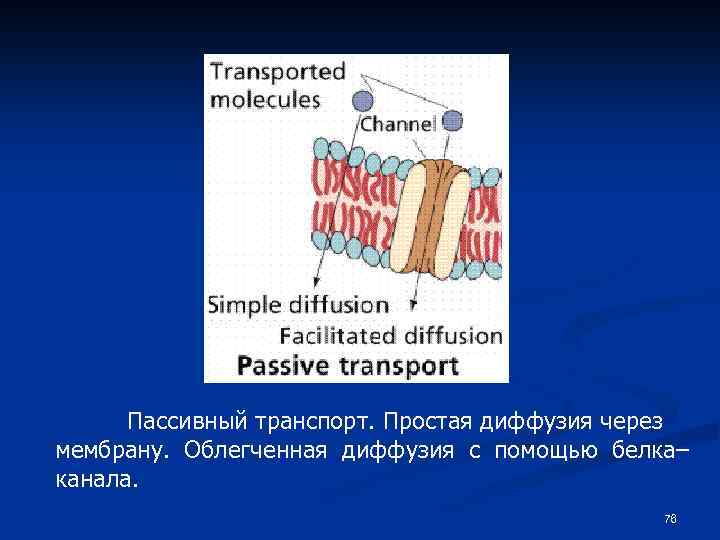 Transported molecules

Channel

Simple diffusion

Facilitated diffusion

Passive transport

Пассивный транспорт. Простая диффузия через мембрану. Облегченная диффузия с помощью белка–канала.

76